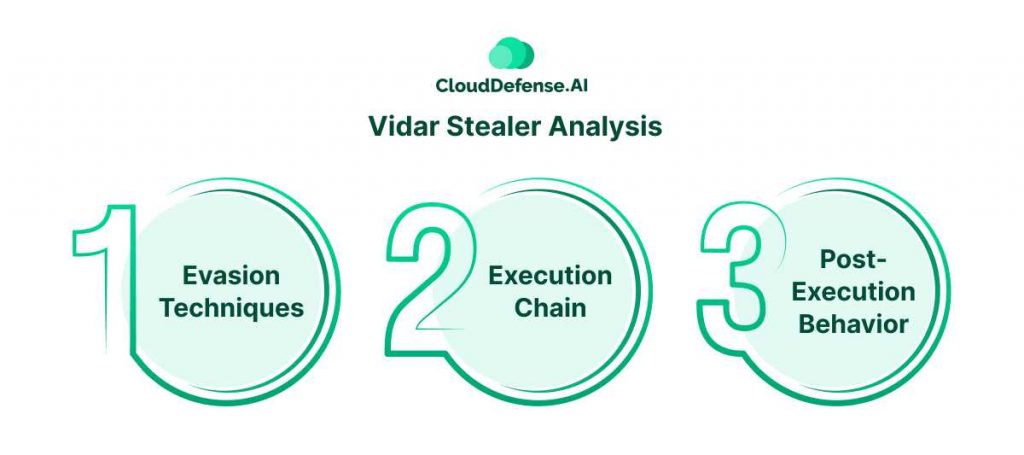 CloudDefense.AI

Vidar Stealer Analysis

1
Evasion Techniques

2
Execution Chain

3
Post-Execution Behavior